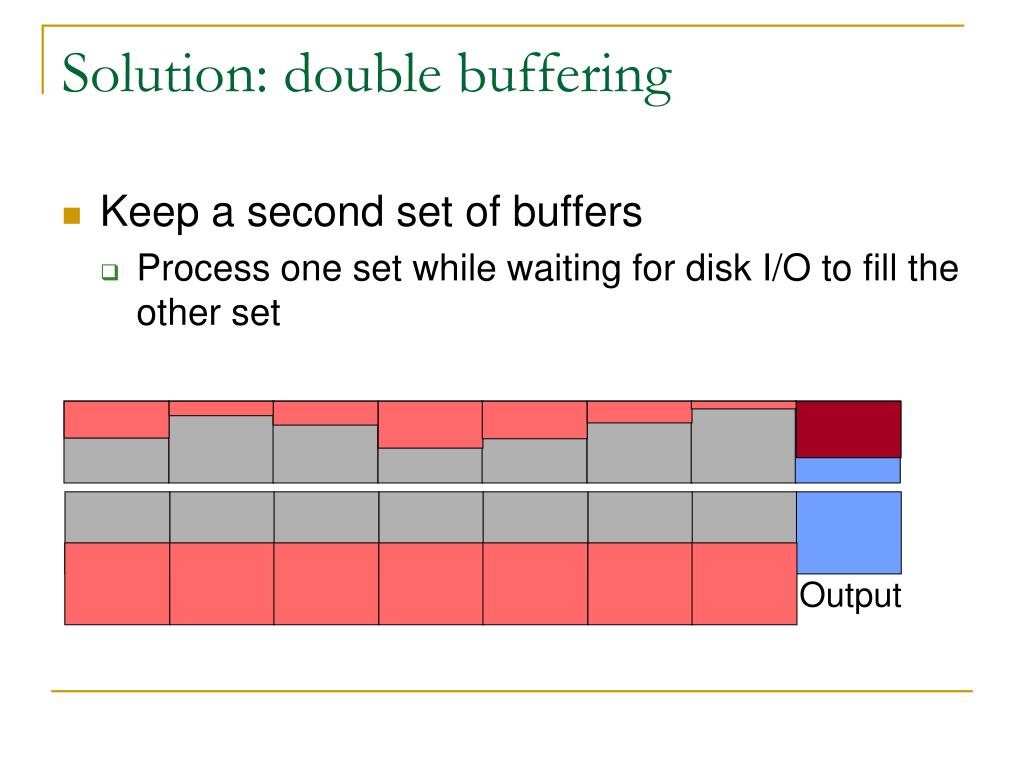 Solution: double buffering

Keep a second set of buffers

Process one set while waiting for disk I/O to fill the other set

Output